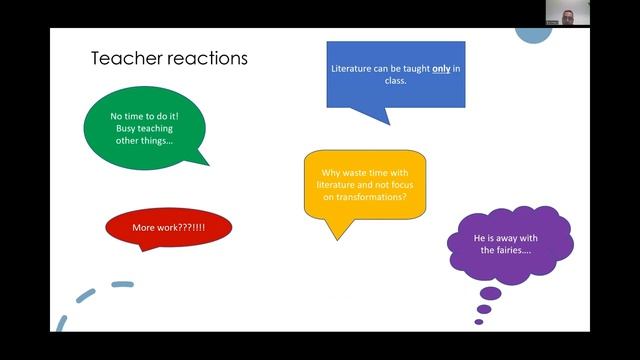 Teacher reactions

Literature can be taught only in class.

No time to do it! Busy teaching other things...

Why waste time with literature and not focus on transformations?

More work???!!!!

He is away with the fairies....